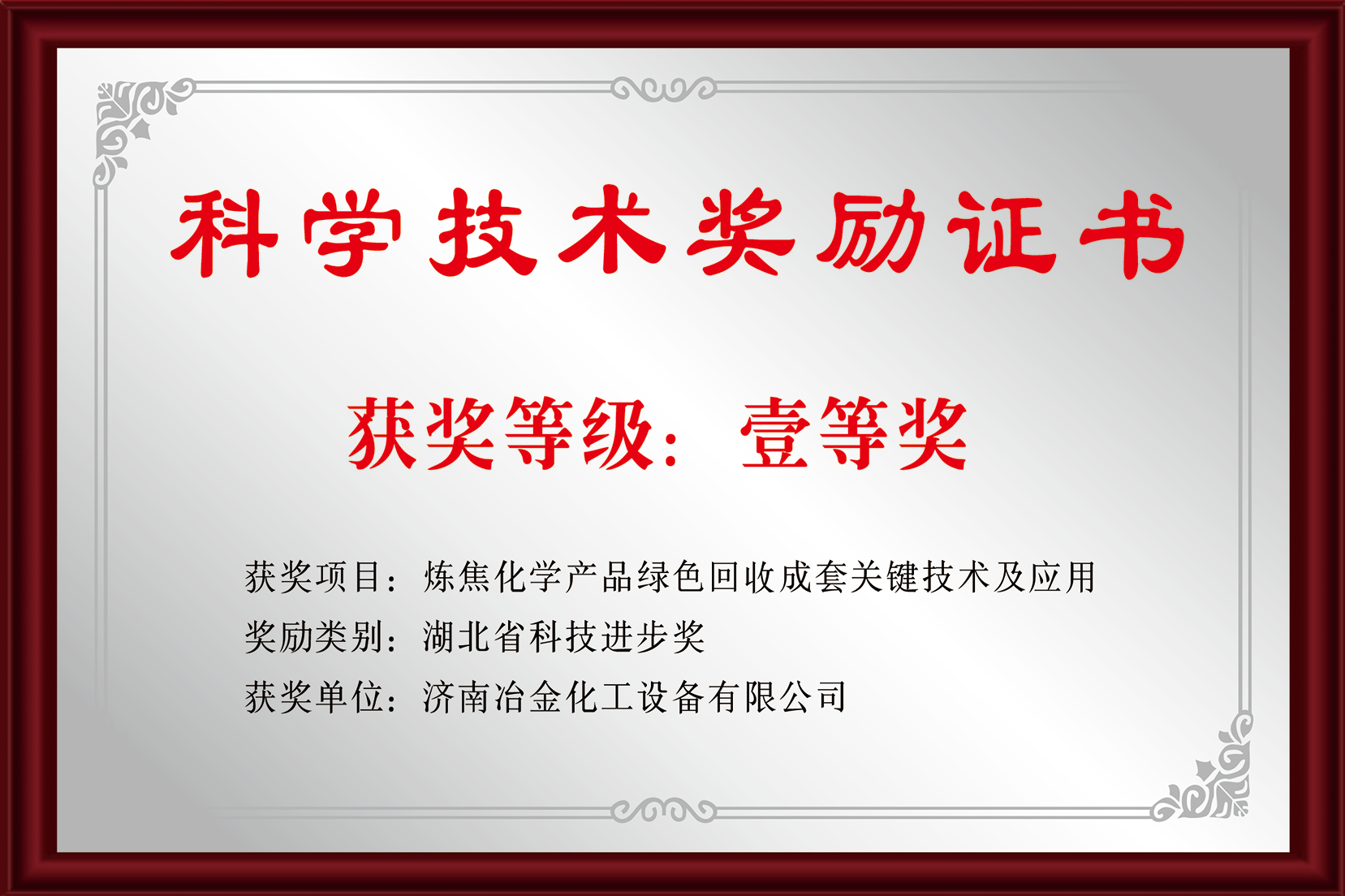 科学技术奖励证书

获奖等级：壹等奖

获奖项目：炼焦化学产品绿色回收成套关键技术及应用
奖励类别：湖北省科技进步奖
获奖单位：济南冶金化工设备有限公司